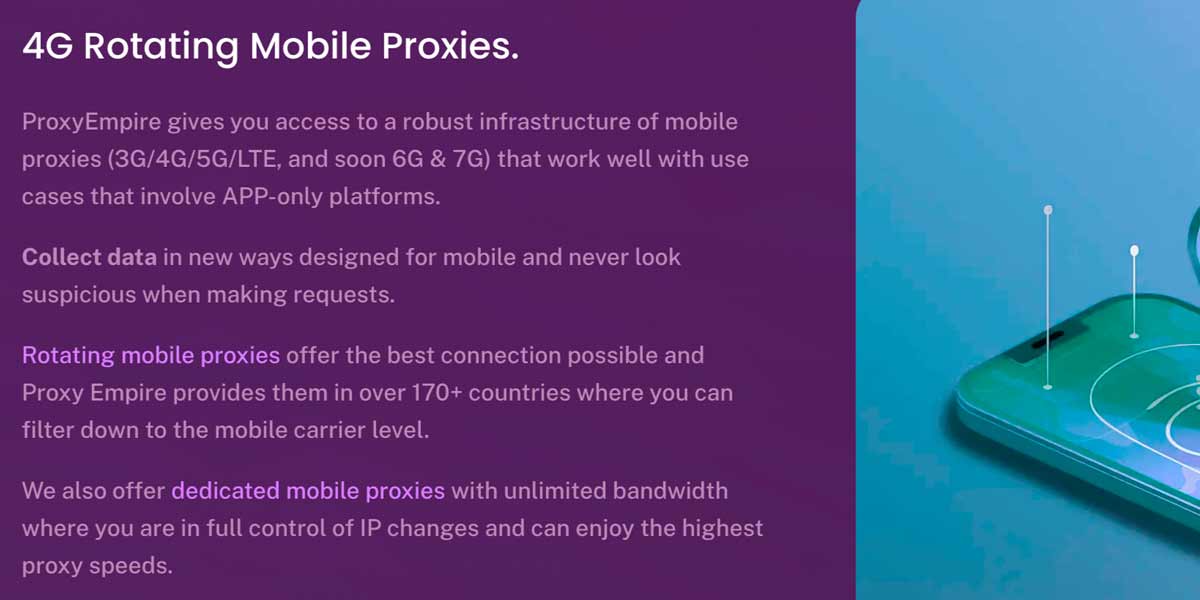 4G Rotating Mobile Proxies.

ProxyEmpire gives you access to a robust infrastructure of mobile proxies (3G/4G/5G/LTE, and soon 6G & 7G) that work well with use cases that involve APP-only platforms.

Collect data in new ways designed for mobile and never look suspicious when making requests.

Rotating mobile proxies offer the best connection possible and Proxy Empire provides them in over 170+ countries where you can filter down to the mobile carrier level.

We also offer dedicated mobile proxies with unlimited bandwidth where you are in full control of IP changes and can enjoy the highest proxy speeds.